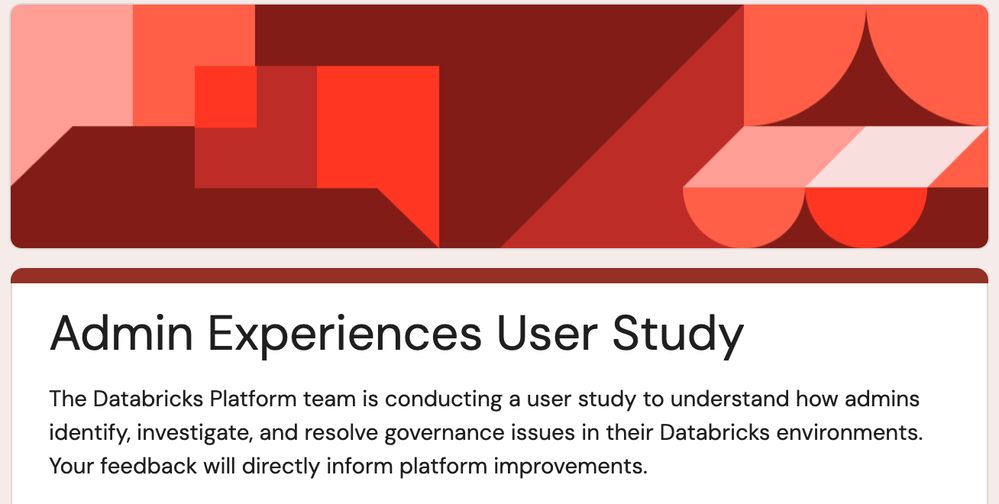 Admin Experiences User Study

The Databricks Platform team is conducting a user study to understand how admins identify, investigate, and resolve governance issues in their Databricks environments. Your feedback will directly inform platform improvements.